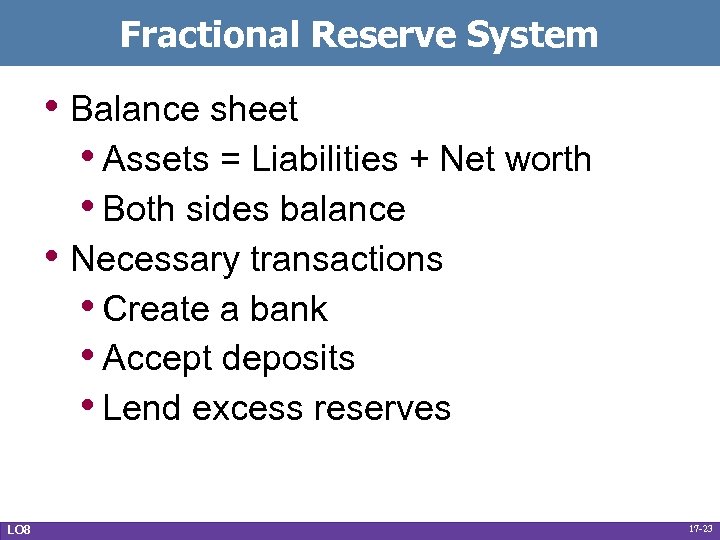 Fractional Reserve System

• Balance sheet
  • Assets = Liabilities + Net worth
  • Both sides balance
• Necessary transactions
  • Create a bank
  • Accept deposits
  • Lend excess reserves

LO8

17-23